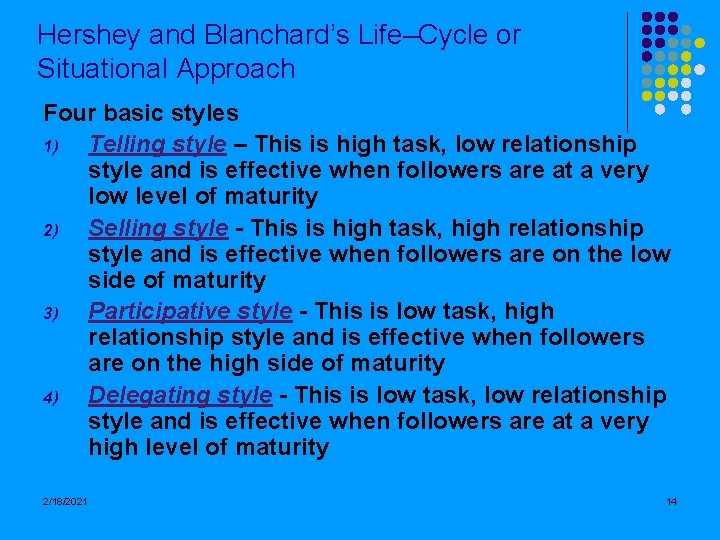 Hershey and Blanchard's Life–Cycle or Situational Approach

Four basic styles

1) Telling style – This is high task, low relationship style and is effective when followers are at a very low level of maturity

2) Selling style - This is high task, high relationship style and is effective when followers are on the low side of maturity

3) Participative style - This is low task, high relationship style and is effective when followers are on the high side of maturity

4) Delegating style - This is low task, low relationship style and is effective when followers are at a very high level of maturity

2/18/2021

14